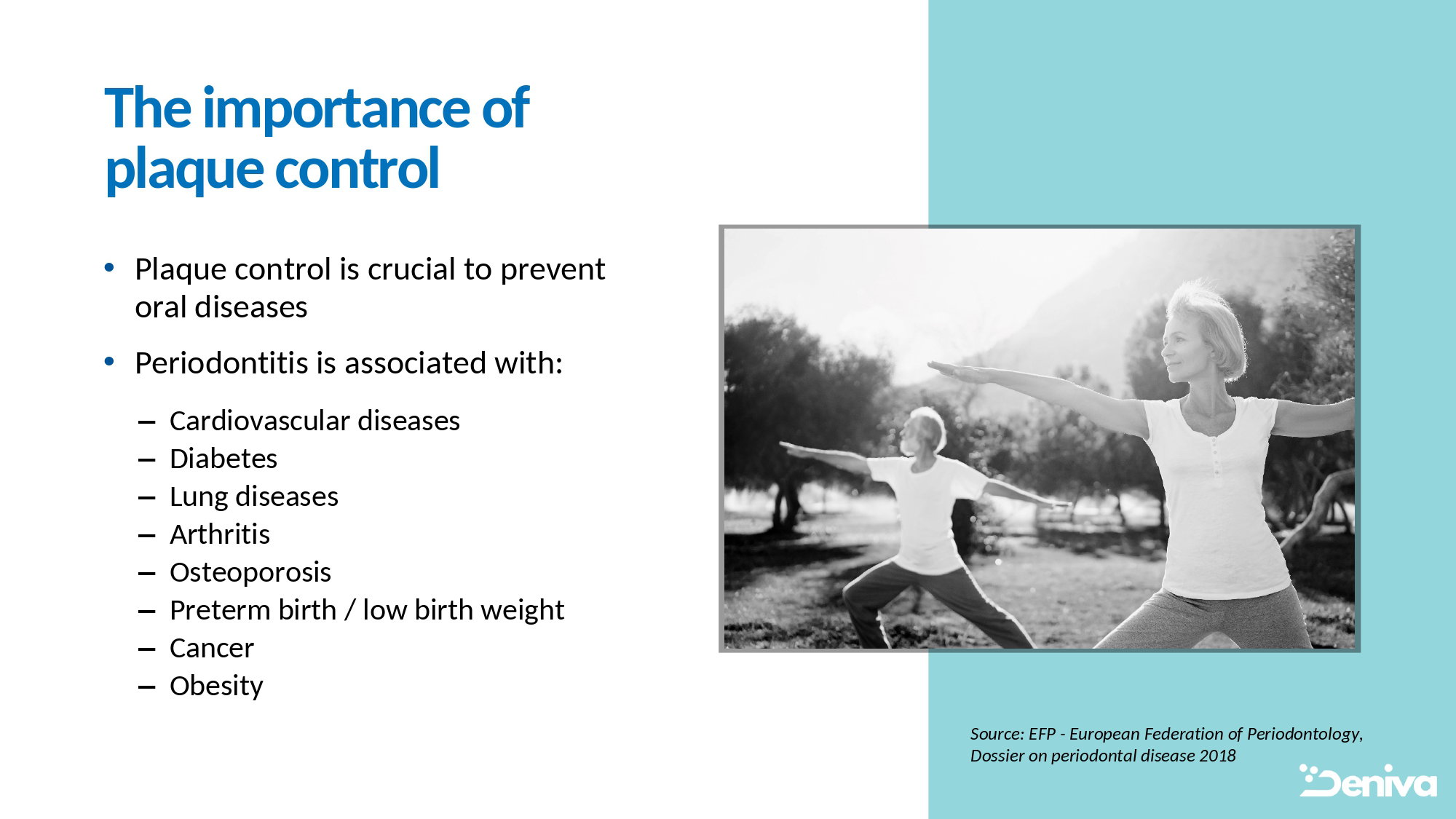 The importance of plaque control

• Plaque control is crucial to prevent oral diseases

• Periodontitis is associated with:

– Cardiovascular diseases
– Diabetes
– Lung diseases
– Arthritis
– Osteoporosis
– Preterm birth / low birth weight
– Cancer
– Obesity

Source: EFP - European Federation of Periodontology, Dossier on periodontal disease 2018

Deniva